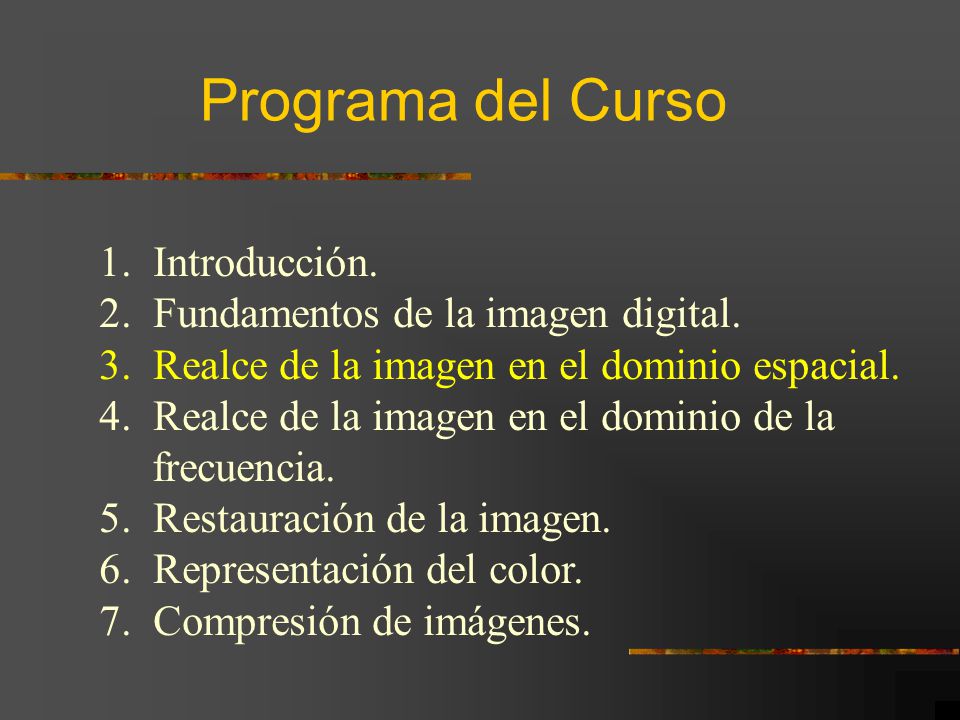 Programa del Curso

1. Introducción.
2. Fundamentos de la imagen digital.
3. Realce de la imagen en el dominio espacial.
4. Realce de la imagen en el dominio de la frecuencia.
5. Restauración de la imagen.
6. Representación del color.
7. Compresión de imágenes.